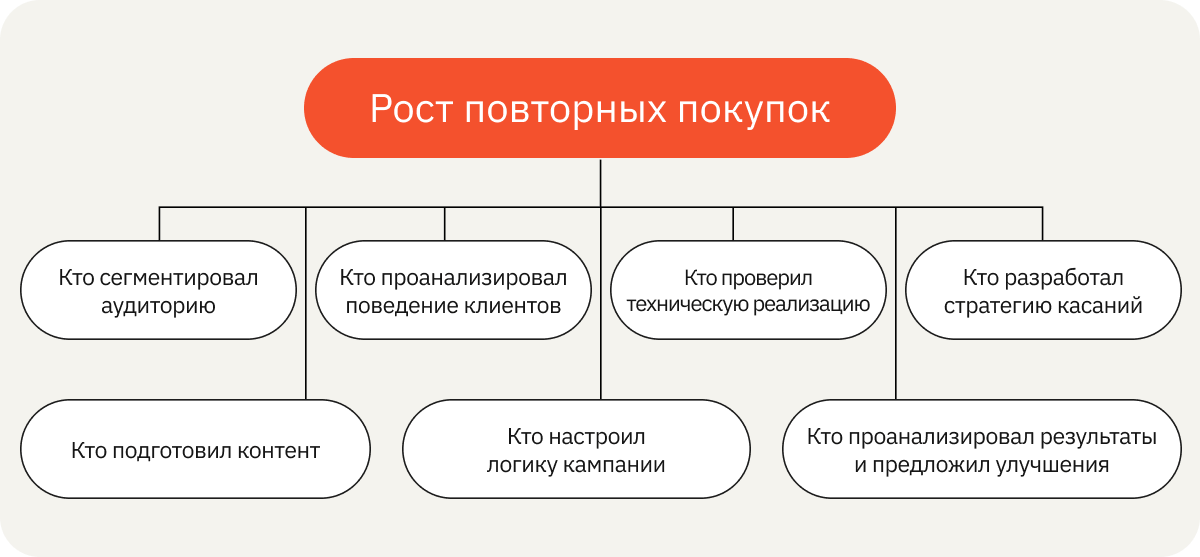 Рост повторных покупок

Кто сегментировал аудиторию

Кто проанализировал поведение клиентов

Кто проверил техническую реализацию

Кто разработал стратегию касаний

Кто подготовил контент

Кто настроил логику кампании

Кто проанализировал результаты и предложил улучшения